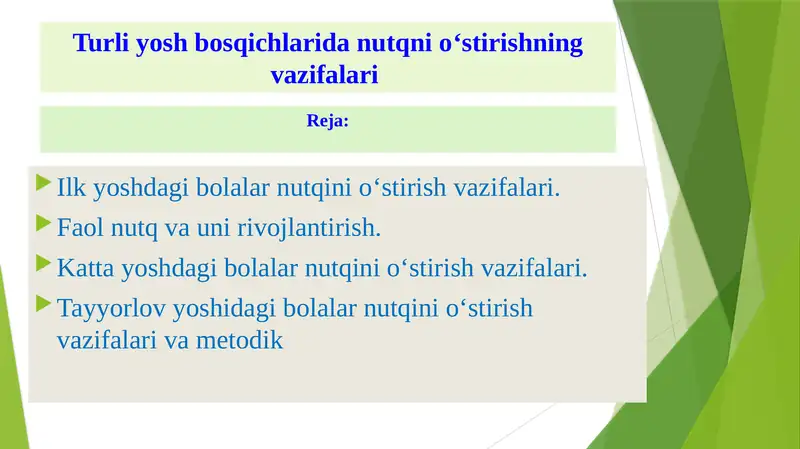 Turli yosh bosqichlarida nutqni o‘stirishning vazifalari

Reja:

Ilk yoshdagi bolalar nutqini o‘stirish vazifalari.

Faol nutq va uni rivojlantirish.

Katta yoshdagi bolalar nutqini o‘stirish vazifalari.

Tayyorlov yoshidagi bolalar nutqini o‘stirish vazifalari va metodik